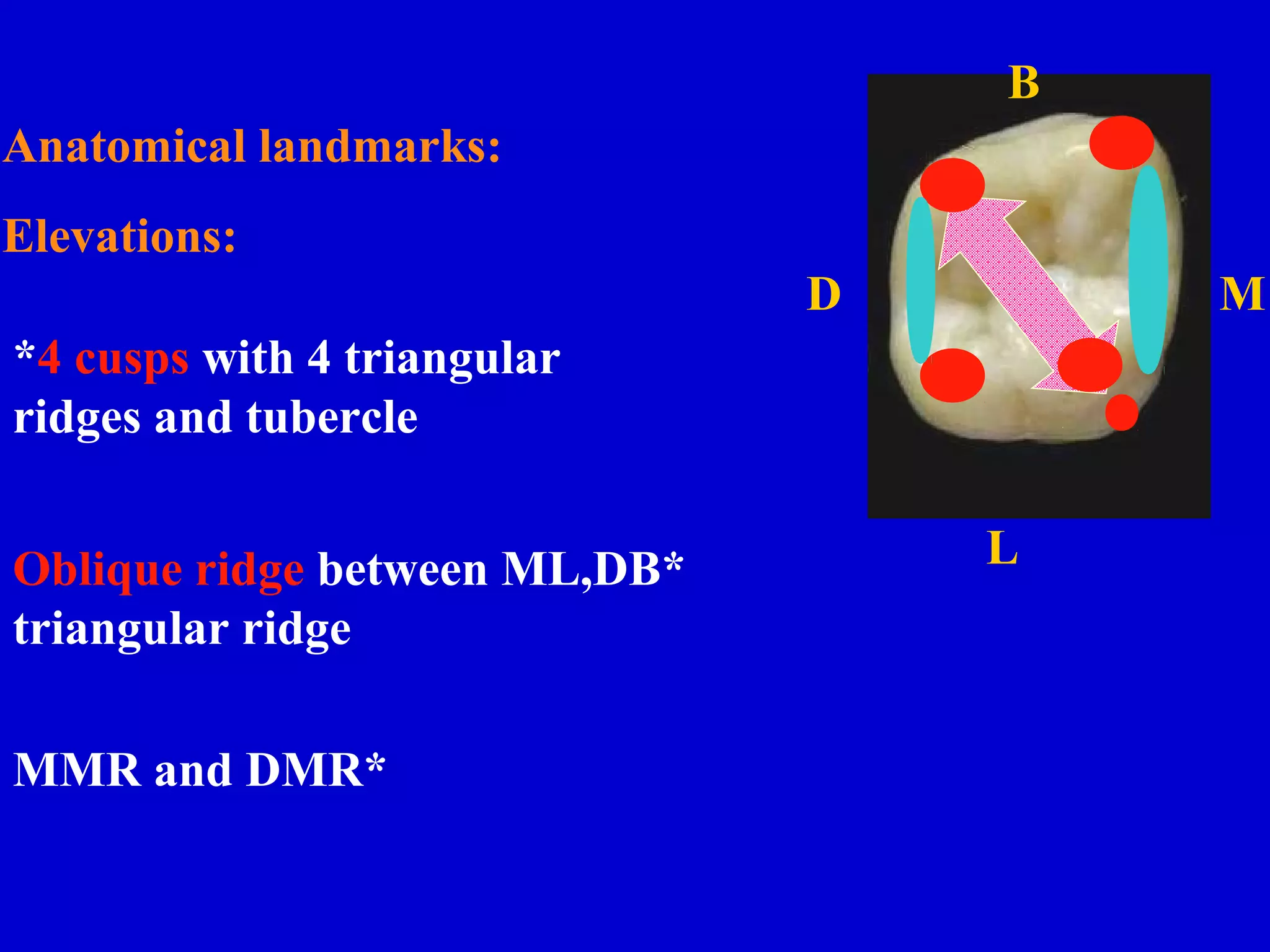 Anatomical landmarks:

Elevations:

*4 cusps with 4 triangular ridges and tubercle

Oblique ridge between ML,DB* triangular ridge

MMR and DMR*

B

D

M

L